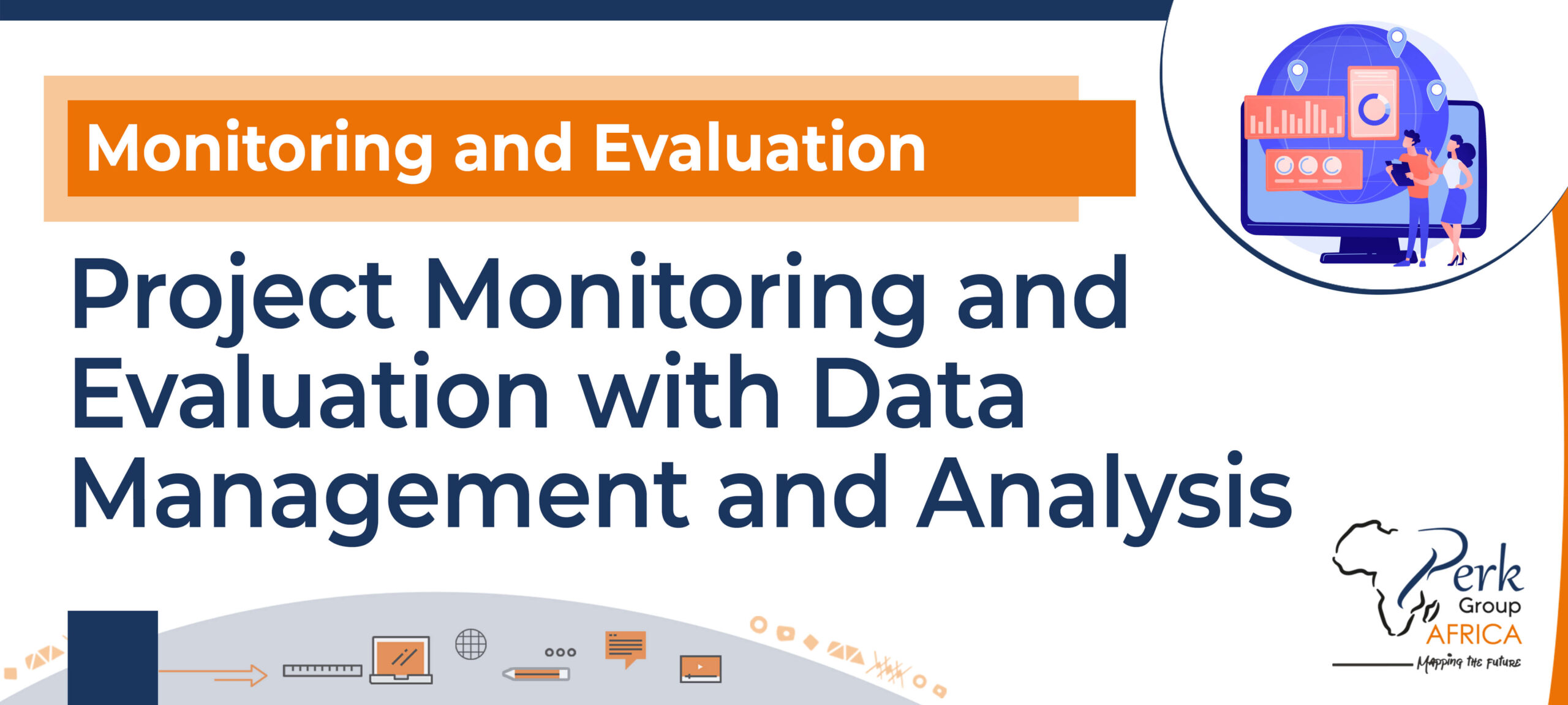 Monitoring and Evaluation

Project Monitoring and Evaluation with Data Management and Analysis

Perk Group AFRICA
Mapping the Future